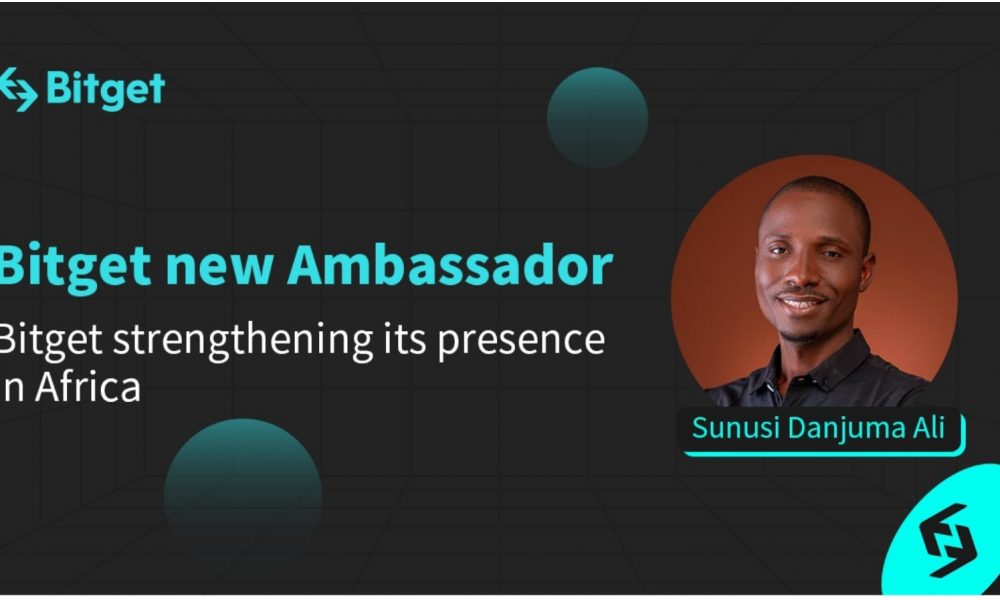 Bitget

Bitget new Ambassador

Bitget strengthening its presence in Africa

Sunusi Danjuma Ali